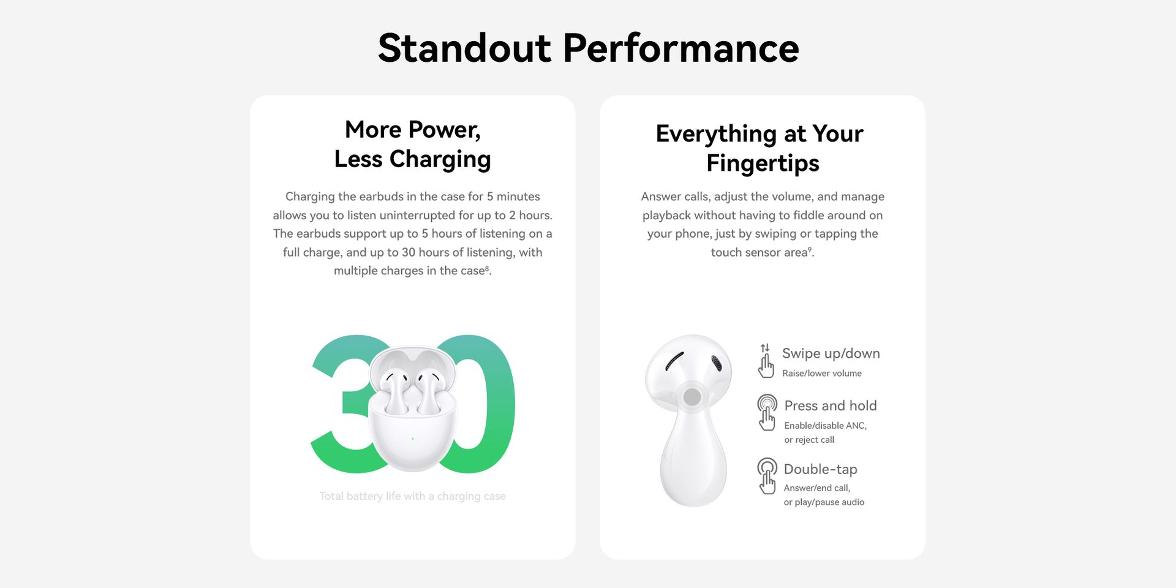 Standout Performance

More Power, Less Charging

Charging the earbuds in the case for 5 minutes allows you to listen uninterrupted for up to 2 hours. The earbuds support up to 5 hours of listening on a full charge, and up to 30 hours of listening, with multiple charges in the case$^8$.

30

Total battery life with a charging case

Everything at Your Fingertips

Answer calls, adjust the volume, and manage playback without having to fiddle around on your phone, just by swiping or tapping the touch sensor area$^9$.

Swipe up/down
Raise/lower volume

Press and hold
Enable/disable ANC, or reject call

Double-tap
Answer/end call, or play/pause audio